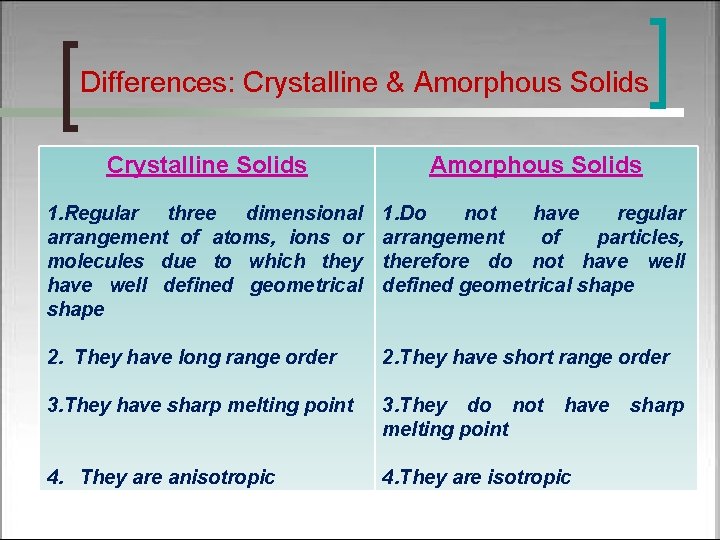 Differences: Crystalline & Amorphous Solids

| Crystalline Solids | Amorphous Solids |
|---|---|
| 1.Regular three dimensional arrangement of atoms, ions or molecules due to which they have well defined geometrical shape | 1.Do not have regular arrangement of particles, therefore do not have well defined geometrical shape |
| 2. They have long range order | 2.They have short range order |
| 3.They have sharp melting point | 3.They do not have sharp melting point |
| 4. They are anisotropic | 4.They are isotropic |